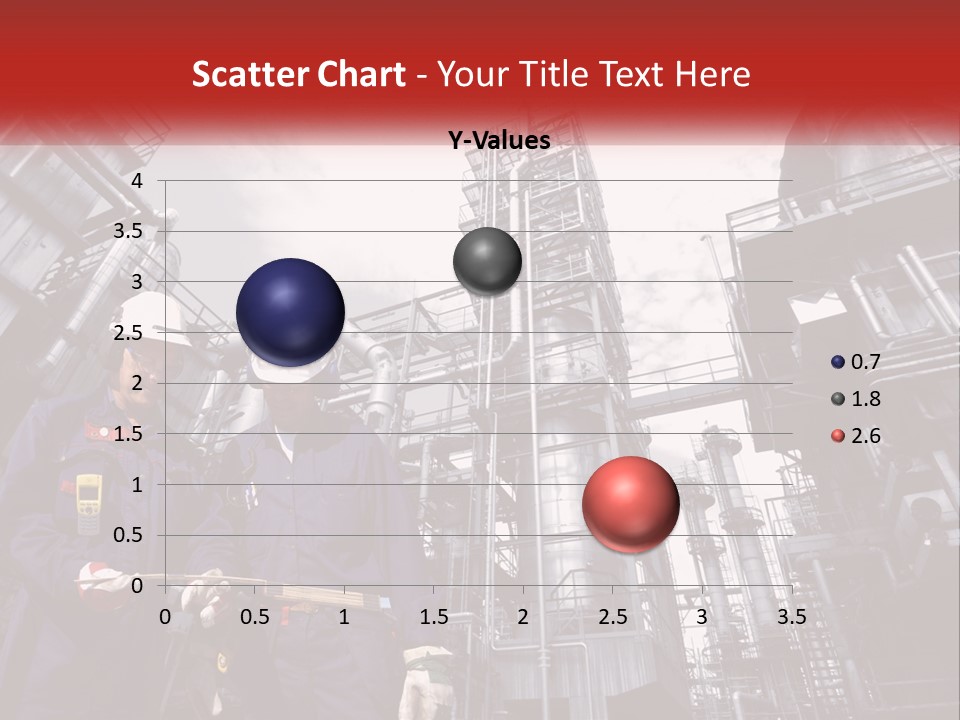 Scatter Chart - Your Title Text Here

Y-Values

4
3.5
3
2.5
2
1.5
1
0.5
0

0 0.5 1 1.5 2 2.5 3 3.5

0.7
1.8
2.6